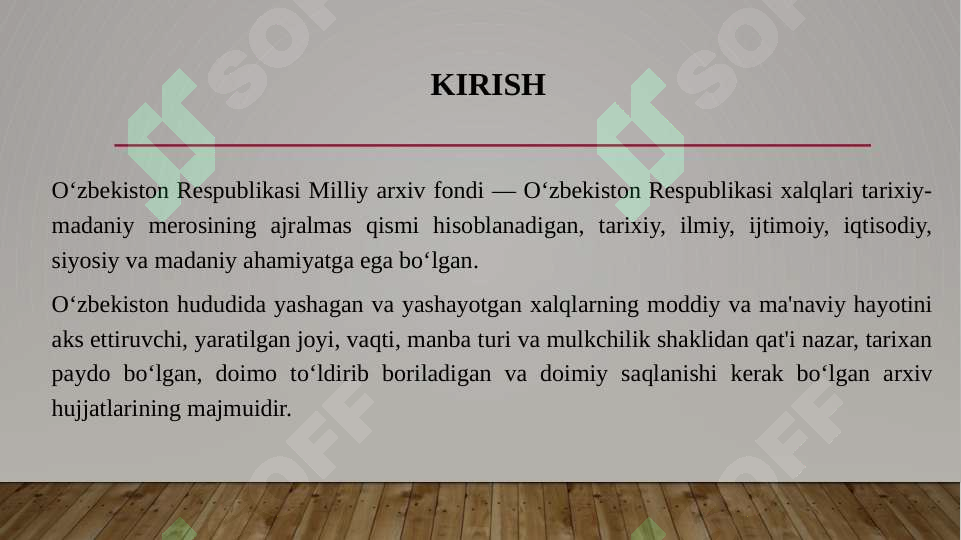 KIRISH

O‘zbekiston Respublikasi Milliy arxiv fondi — O‘zbekiston Respublikasi xalqlari tarixiy-madaniy merosining ajralmas qismi hisoblanadigan, tarixiy, ilmiy, ijtimoiy, iqtisodiy, siyosiy va madaniy ahamiyatga ega bo‘lgan.

O‘zbekiston hududida yashagan va yashayotgan xalqlarning moddiy va ma'naviy hayotini aks ettiruvchi, yaratilgan joyi, vaqti, manba turi va mulkchilik shaklidan qat'i nazar, tarixan paydo bo‘lgan, doimo to‘ldirib boriladigan va doimiy saqlanishi kerak bo‘lgan arxiv hujjatlarining majmuidir.